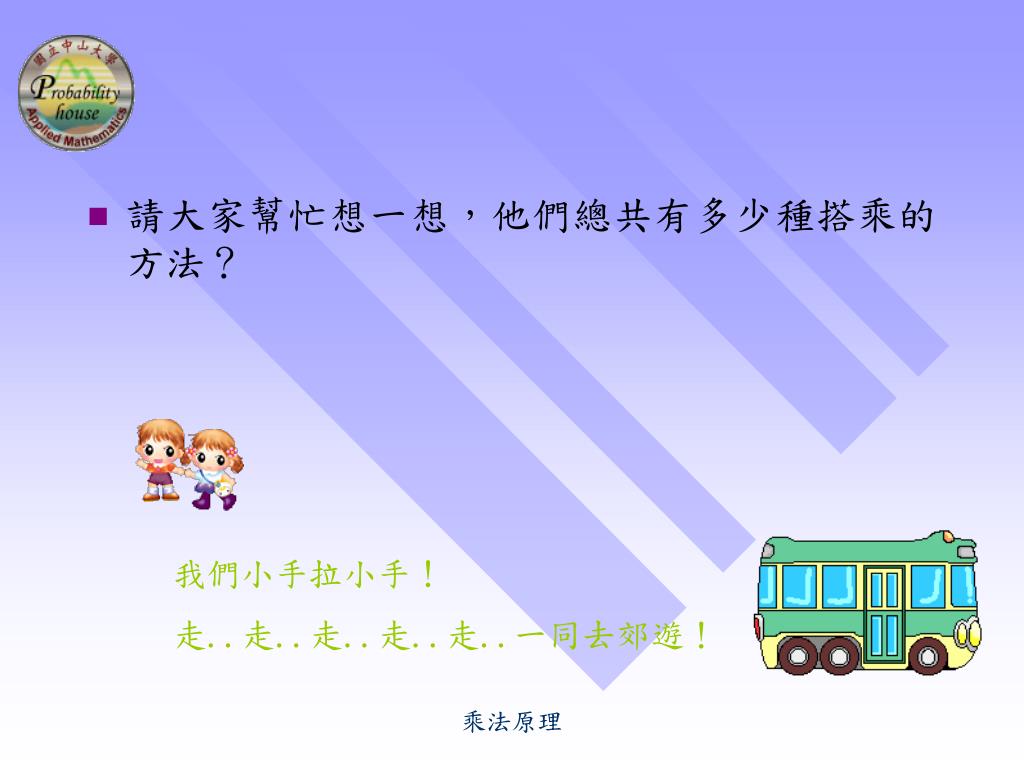 國立中山大學
Probability house
Applied Mathematics

請大家幫忙想一想，他們總共有多少種搭乘的方法？

我們小手拉小手！

走..走..走..走..走..一同去郊遊！

乘法原理